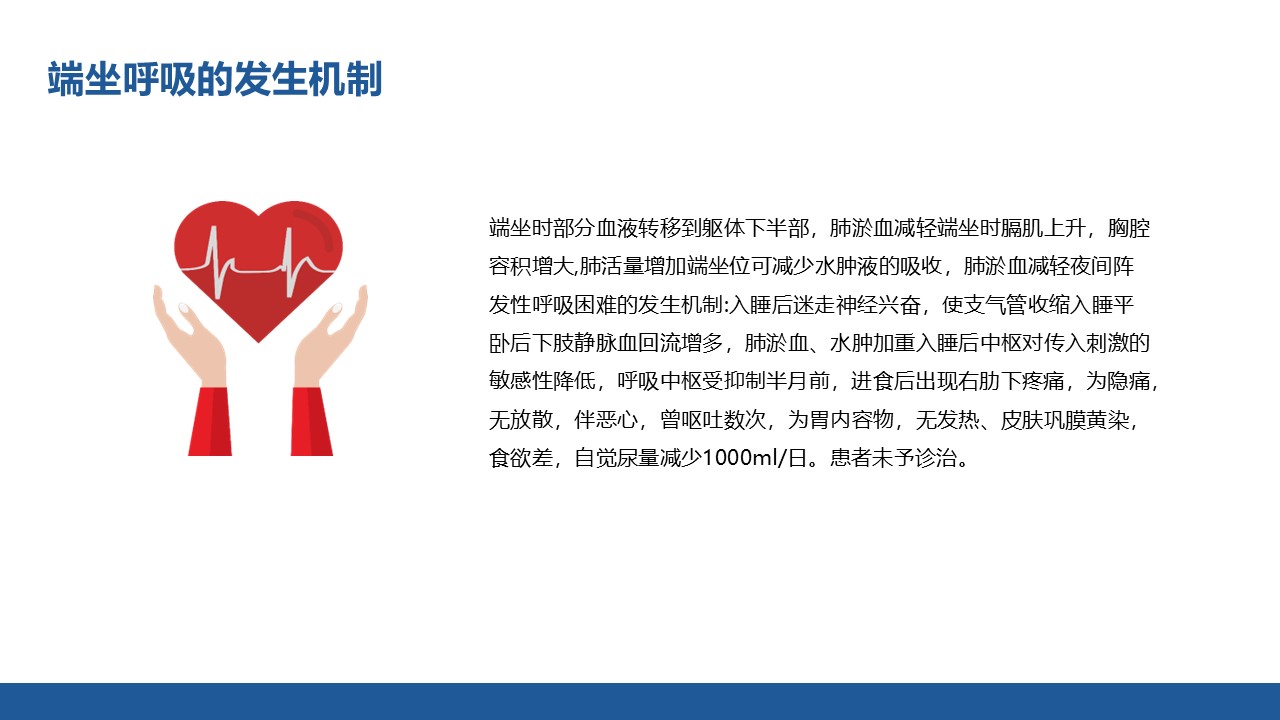 端坐呼吸的发生机制

端坐时部分血液转移到躯体下半部，肺淤血减轻端坐时膈肌上升，胸腔容积增大,肺活量增加端坐位可减少水肿液的吸收，肺淤血减轻夜间阵发性呼吸困难的发生机制:入睡后迷走神经兴奋，使支气管收缩入睡平卧后下肢静脉血回流增多，肺淤血、水肿加重入睡后中枢对传入刺激的敏感性降低，呼吸中枢受抑制半月前，进食后出现右肋下疼痛，为隐痛，无放散，伴恶心，曾呕吐数次，为胃内容物，无发热、皮肤巩膜黄染，食欲差，自觉尿量减少1000ml/日。患者未予诊治。